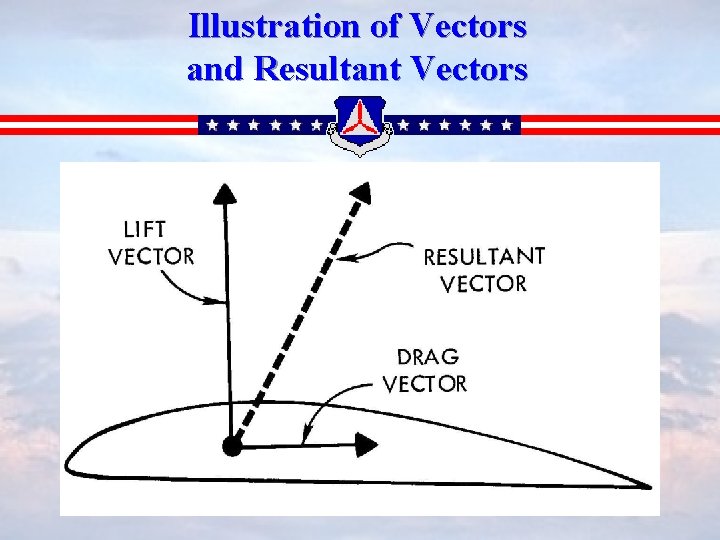 Illustration of Vectors and Resultant Vectors

LIFT VECTOR

RESULTANT VECTOR

DRAG VECTOR